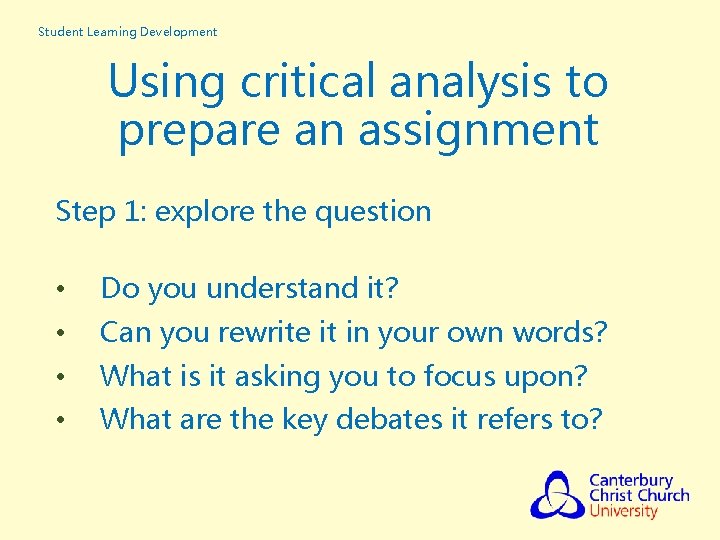 Student Learning Development

Using critical analysis to prepare an assignment

Step 1: explore the question

• Do you understand it?
• Can you rewrite it in your own words?
• What is it asking you to focus upon?
• What are the key debates it refers to?

Canterbury
Christ Church
University